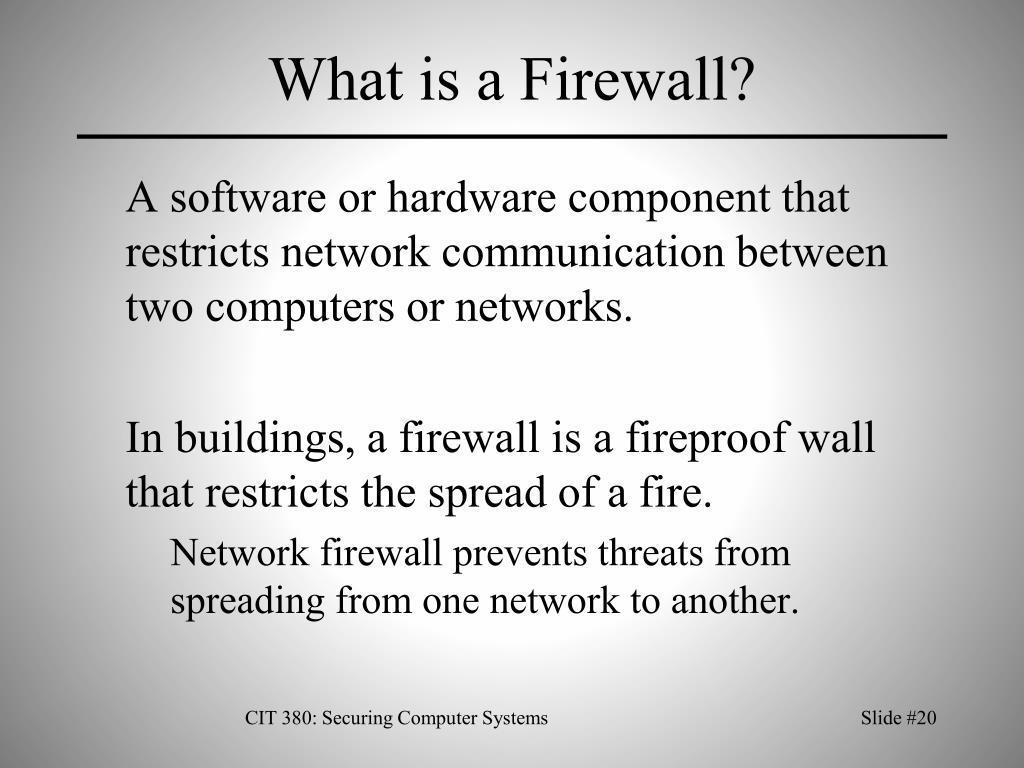 What is a Firewall?

A software or hardware component that restricts network communication between two computers or networks.

In buildings, a firewall is a fireproof wall that restricts the spread of a fire.

Network firewall prevents threats from spreading from one network to another.

CIT 380: Securing Computer Systems

Slide #20